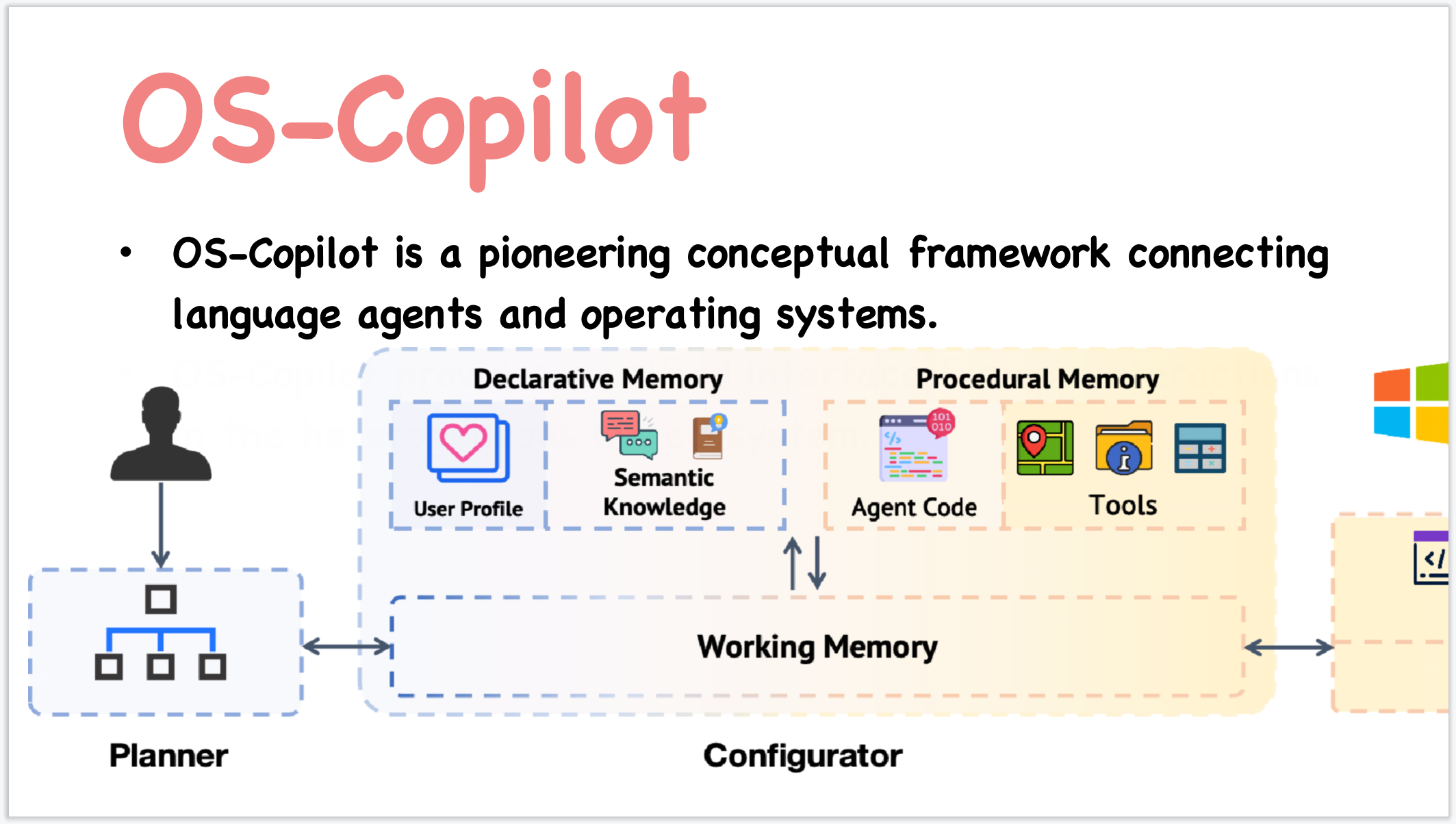 OS-Copilot

• OS-Copilot is a pioneering conceptual framework connecting language agents and operating systems.

Declarative Memory

User Profile

Semantic Knowledge

Procedural Memory

101
010

Agent Code

Tools

Working Memory

Planner

Configurator